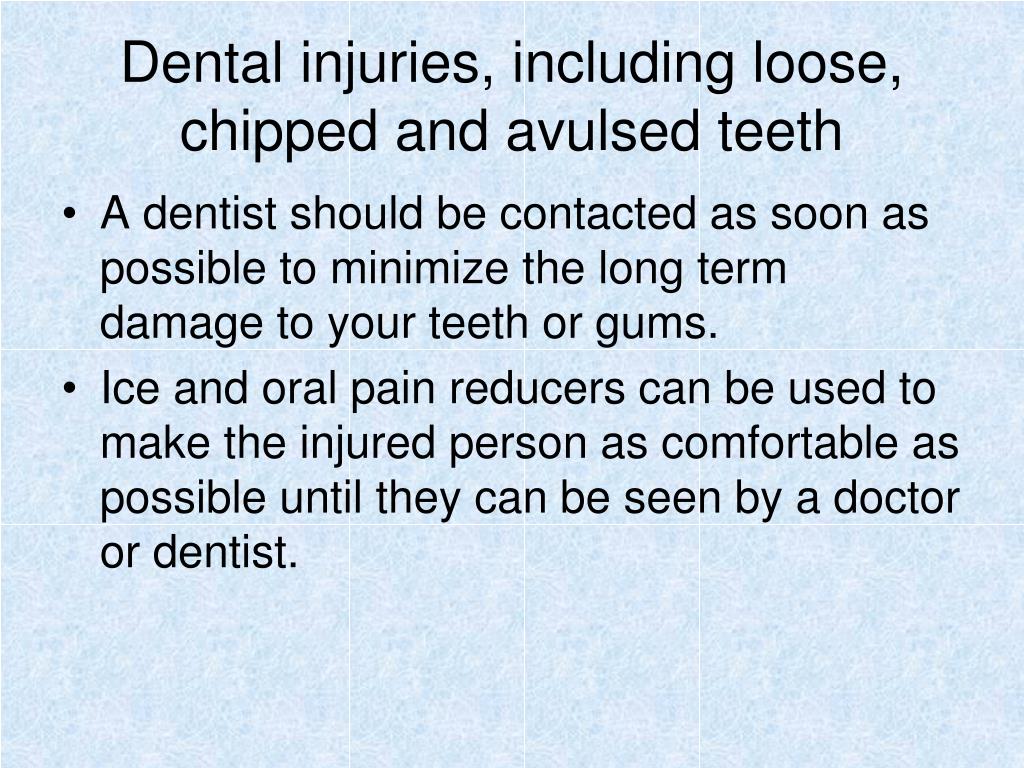 Dental injuries, including loose, chipped and avulsed teeth

• A dentist should be contacted as soon as possible to minimize the long term damage to your teeth or gums.

• Ice and oral pain reducers can be used to make the injured person as comfortable as possible until they can be seen by a doctor or dentist.